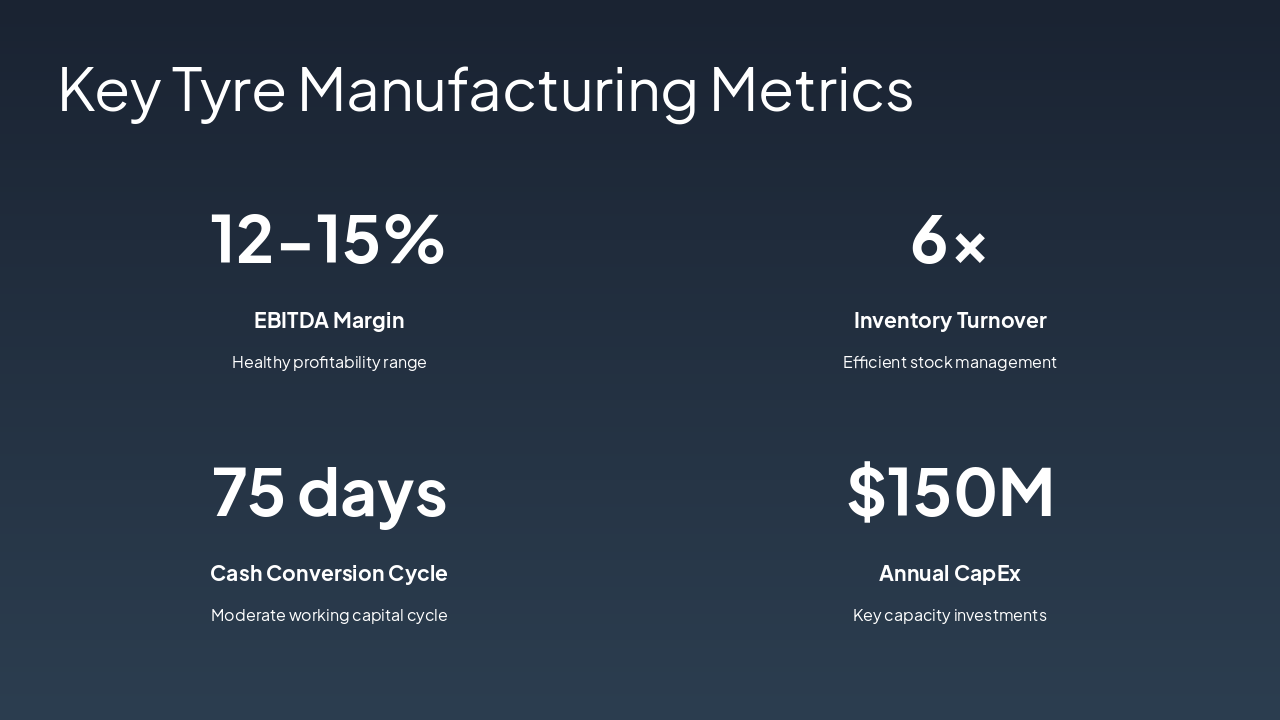 Key Tyre Manufacturing Metrics

12–15%

EBITDA Margin

Healthy profitability range

6×

Inventory Turnover

Efficient stock management

75 days

Cash Conversion Cycle

Moderate working capital cycle

$150M

Annual CapEx

Key capacity investments